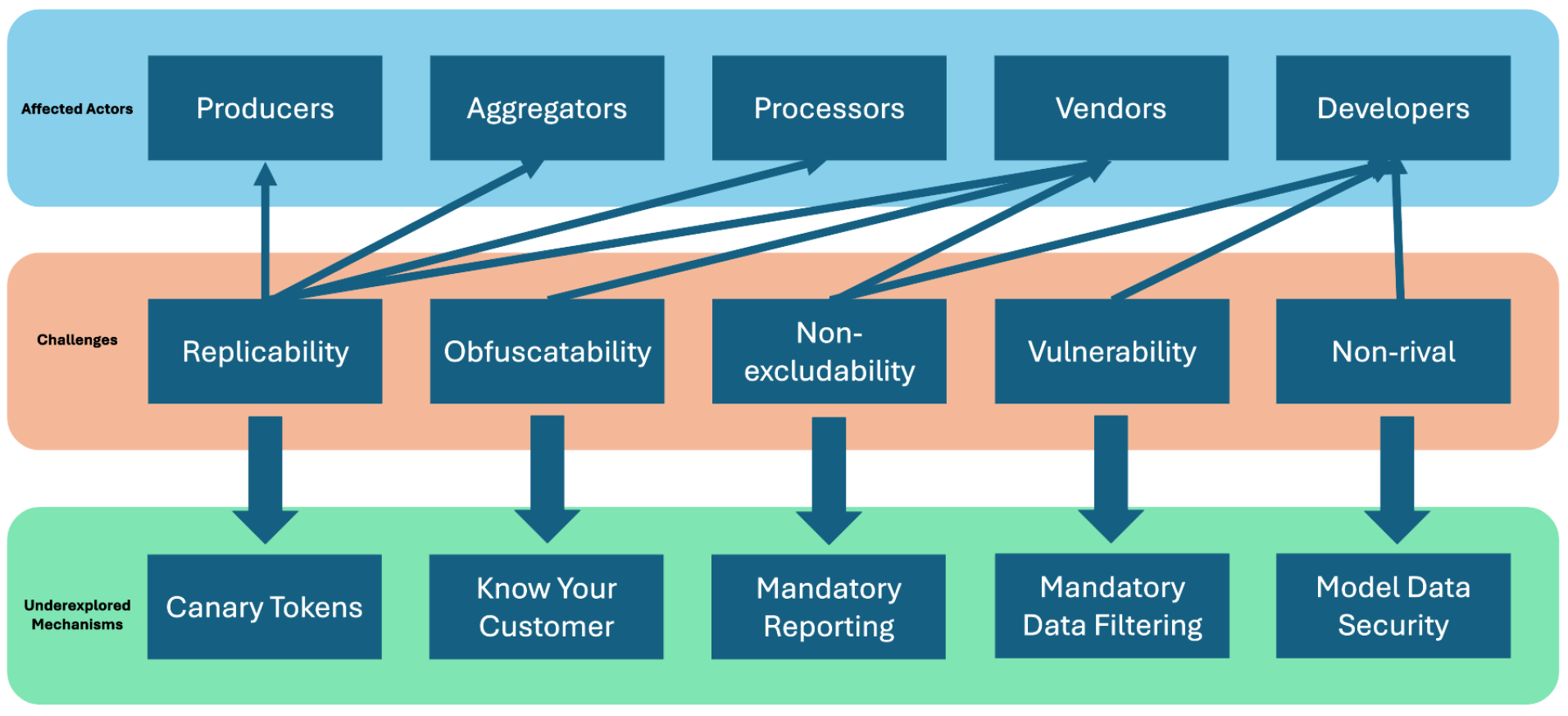 Affected Actors

Producers

Aggregators

Processors

Vendors

Developers

Challenges

Replicability

Obfuscatability

Non-excludability

Vulnerability

Non-rival

Underexplored Mechanisms

Canary Tokens

Know Your Customer

Mandatory Reporting

Mandatory Data Filtering

Model Data Security